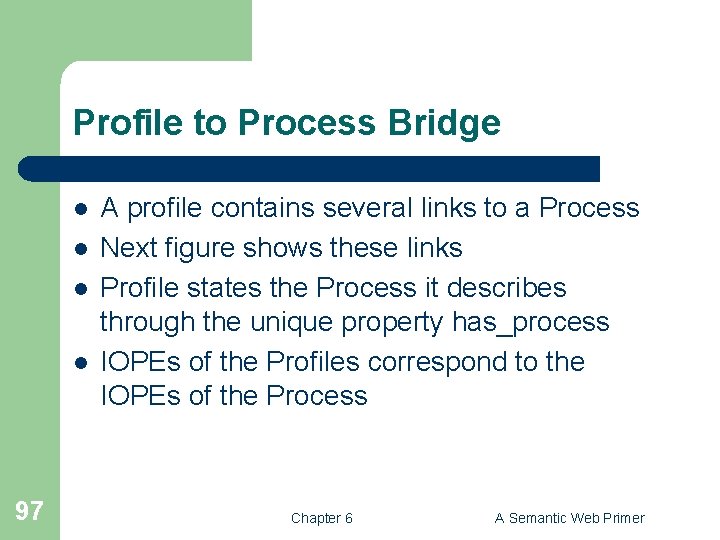 Profile to Process Bridge

- A profile contains several links to a Process
- Next figure shows these links
- Profile states the Process it describes through the unique property has_process
- IOPEs of the Profiles correspond to the IOPEs of the Process

97

Chapter 6

A Semantic Web Primer